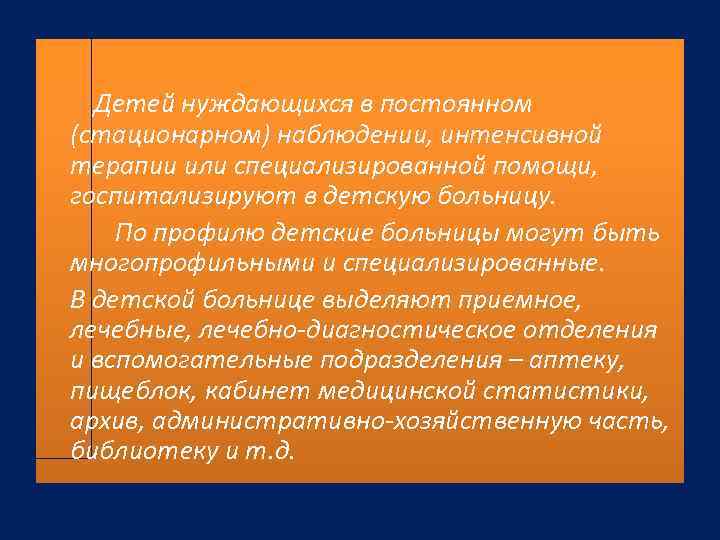 Детей нуждающихся в постоянном (стационарном) наблюдении, интенсивной терапии или специализированной помощи, госпитализируют в детскую больницу.

По профилю детские больницы могут быть многопрофильными и специализированные.

В детской больнице выделяют приемное, лечебные, лечебно-диагностическое отделения и вспомогательные подразделения – аптеку, пищеблок, кабинет медицинской статистики, архив, административно-хозяйственную часть, библиотеку и т.д.